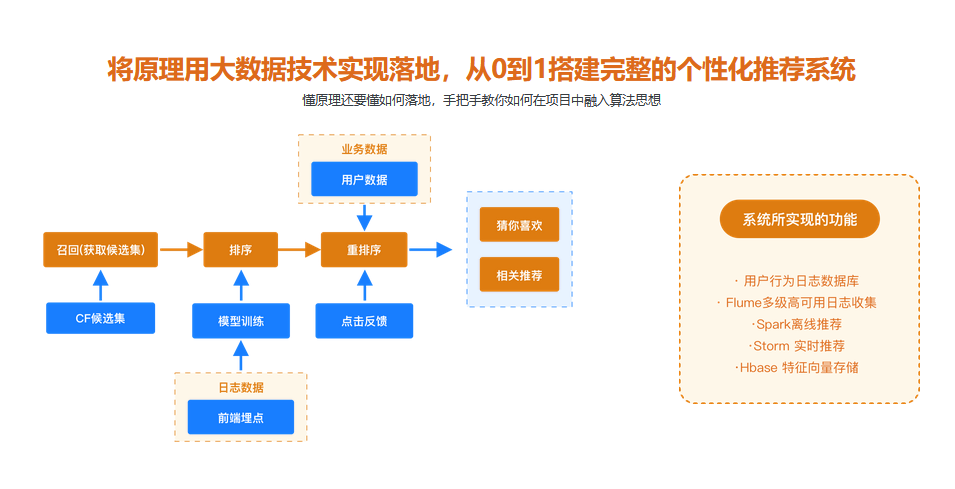 将原理用大数据技术实现落地，从0到1搭建完整的个性化推荐系统

懂原理还要懂如何落地，手把手教你如何在项目中融入算法思想

业务数据

用户数据

召回(获取候选集)

排序

重排序

猜你喜欢

相关推荐

CF候选集

模型训练

点击反馈

日志数据

前端埋点

系统所实现的功能

· 用户行为日志数据库
· Flume多级高可用日志收集
·Spark离线推荐
·Storm 实时推荐
·Hbase 特征向量存储